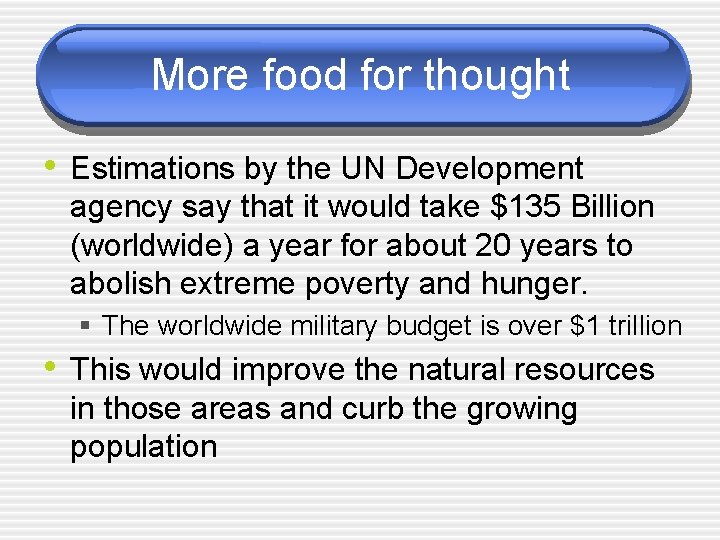 More food for thought

• Estimations by the UN Development agency say that it would take \$135 Billion (worldwide) a year for about 20 years to abolish extreme poverty and hunger.

▪ The worldwide military budget is over \$1 trillion

• This would improve the natural resources in those areas and curb the growing population